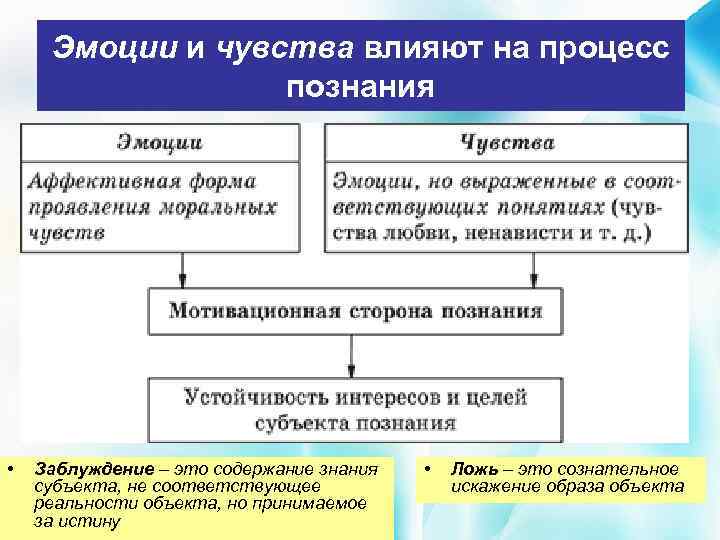 Эмоции и чувства влияют на процесс познания

Эмоции

Аффективная форма проявления моральных чувств

Чувства

Эмоции, но выраженные в соответствующих понятиях (чувства любви, ненависти и т. д.)

Мотивационная сторона познания

Устойчивость интересов и целей субъекта познания

• Заблуждение – это содержание знания субъекта, не соответствующее реальности объекта, но принимаемое за истину

• Ложь – это сознательное искажение образа объекта